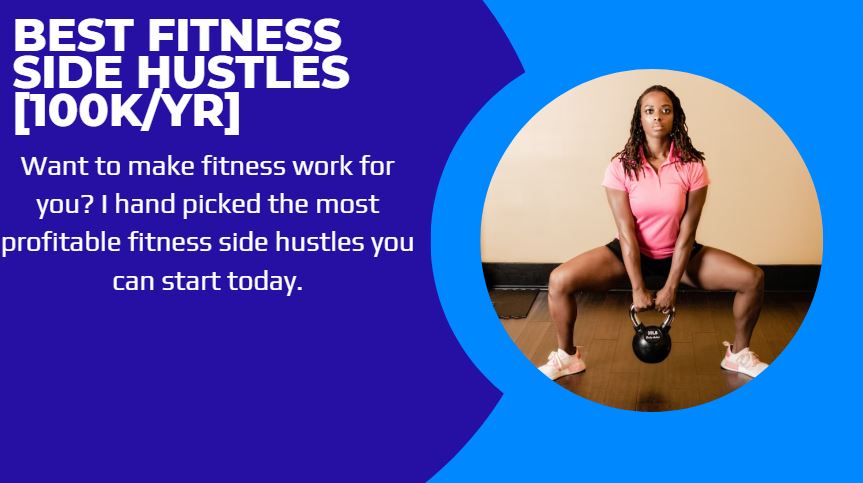 BEST FITNESS SIDE HUSTLES [100K/YR]

Want to make fitness work for you? I hand picked the most profitable fitness side hustles you can start today.